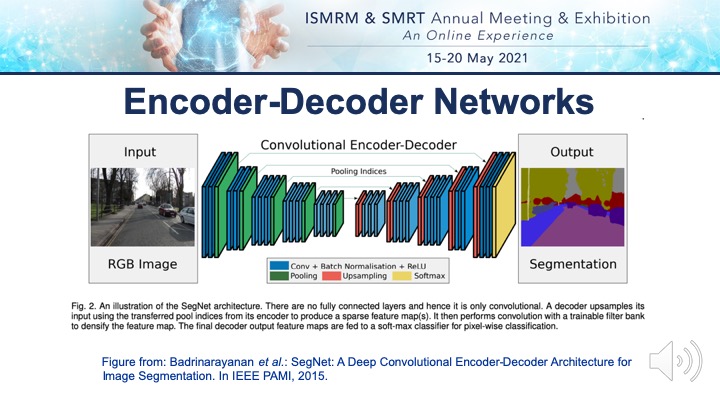 ISMRM & SMRT Annual Meeting & Exhibition
An Online Experience
15-20 May 2021

Encoder-Decoder Networks

Input

RGB Image

Convolutional Encoder-Decoder

Pooling Indices

Conv + Batch Normalisation + ReLU
Pooling
Upsampling
Softmax

Output

Segmentation

Fig. 2. An illustration of the SegNet architecture. There are no fully connected layers and hence it is only convolutional. A decoder upsamples its input using the transferred pool indices from its encoder to produce a sparse feature map(s). It then performs convolution with a trainable filter bank to densify the feature map. The final decoder output feature maps are fed to a soft-max classifier for pixel-wise classification.

Figure from: Badrinarayanan et al.: SegNet: A Deep Convolutional Encoder-Decoder Architecture for Image Segmentation. In IEEE PAMI, 2015.